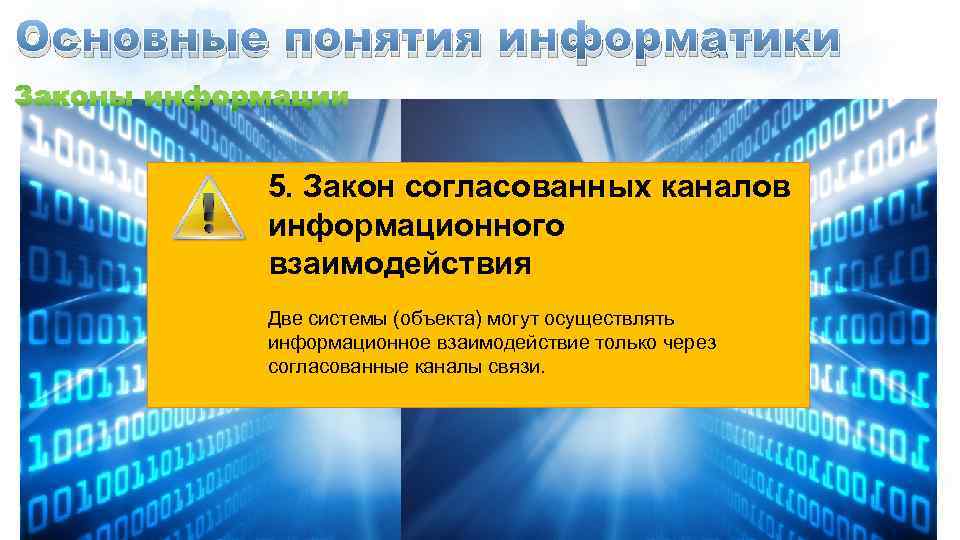 Основные понятия информатики

Законы информации

5. Закон согласованных каналов информационного взаимодействия

Две системы (объекта) могут осуществлять информационное взаимодействие только через согласованные каналы связи.